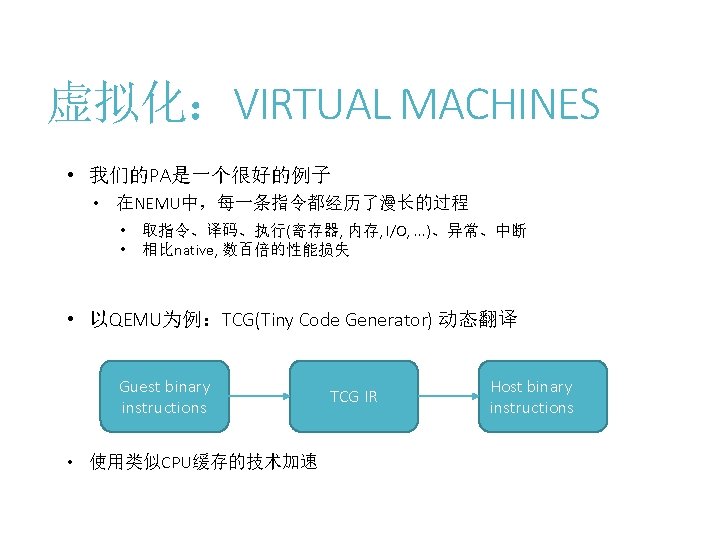 虚拟化：VIRTUAL MACHINES

• 我们的PA是一个很好的例子
  • 在NEMU中，每一条指令都经历了漫长的过程
    • 取指令、译码、执行(寄存器, 内存, I/O, …)、异常、中断
    • 相比native, 数百倍的性能损失

• 以QEMU为例：TCG(Tiny Code Generator) 动态翻译

Guest binary instructions

TCG IR

Host binary instructions

• 使用类似CPU缓存的技术加速